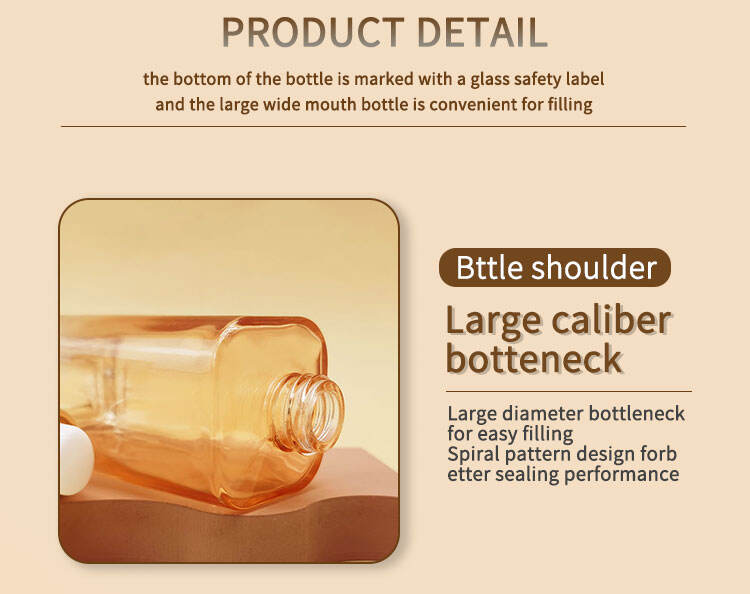 PRODUCT DETAIL

the bottom of the bottle is marked with a glass safety label and the large wide mouth bottle is convenient for filling

Bttle shoulder

Large caliber botteneck

Large diameter bottleneck for easy filling
Spiral pattern design forb etter sealing performance